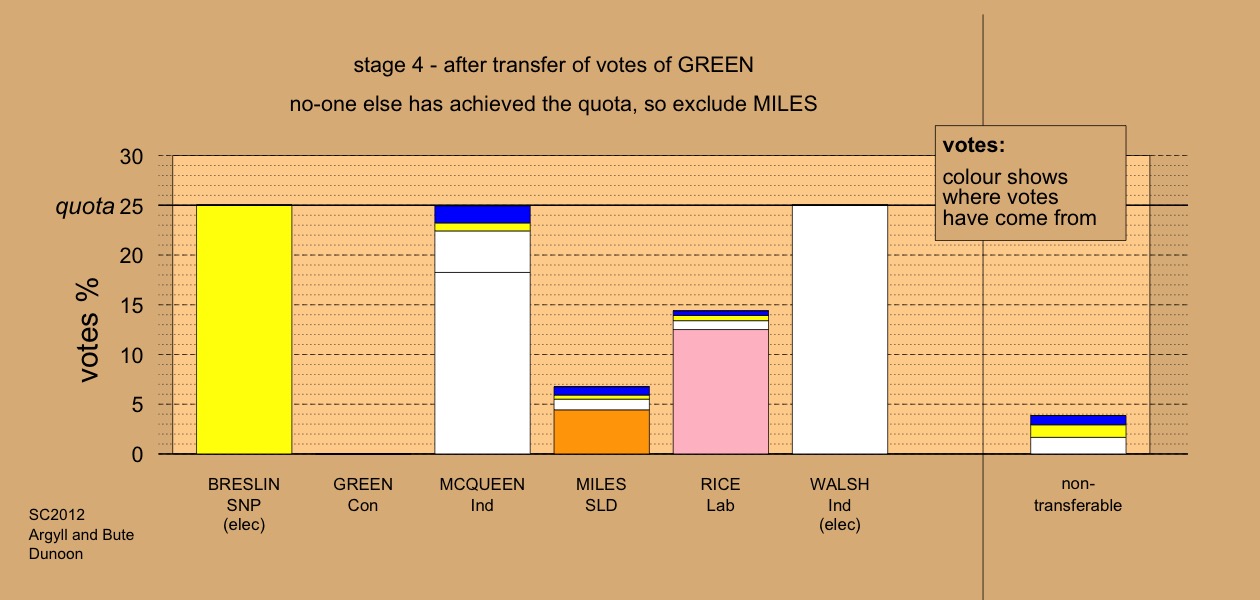 stage 4 - after transfer of votes of GREEN

no-one else has achieved the quota, so exclude MILES

votes:
colour shows where votes have come from

votes %

30
quota 25
20
15
10
5
0

BRESLIN SNP (elec)

GREEN Con

MCQUEEN Ind

MILES SLD

RICE Lab

WALSH Ind (elec)

non-transferable

SC2012
Argyll and Bute
Dunoon